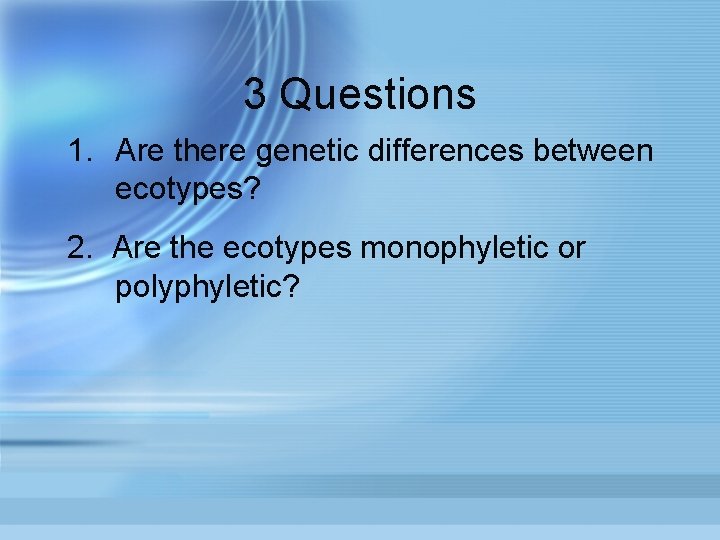 3 Questions

1. Are there genetic differences between ecotypes?

2. Are the ecotypes monophyletic or polyphyletic?